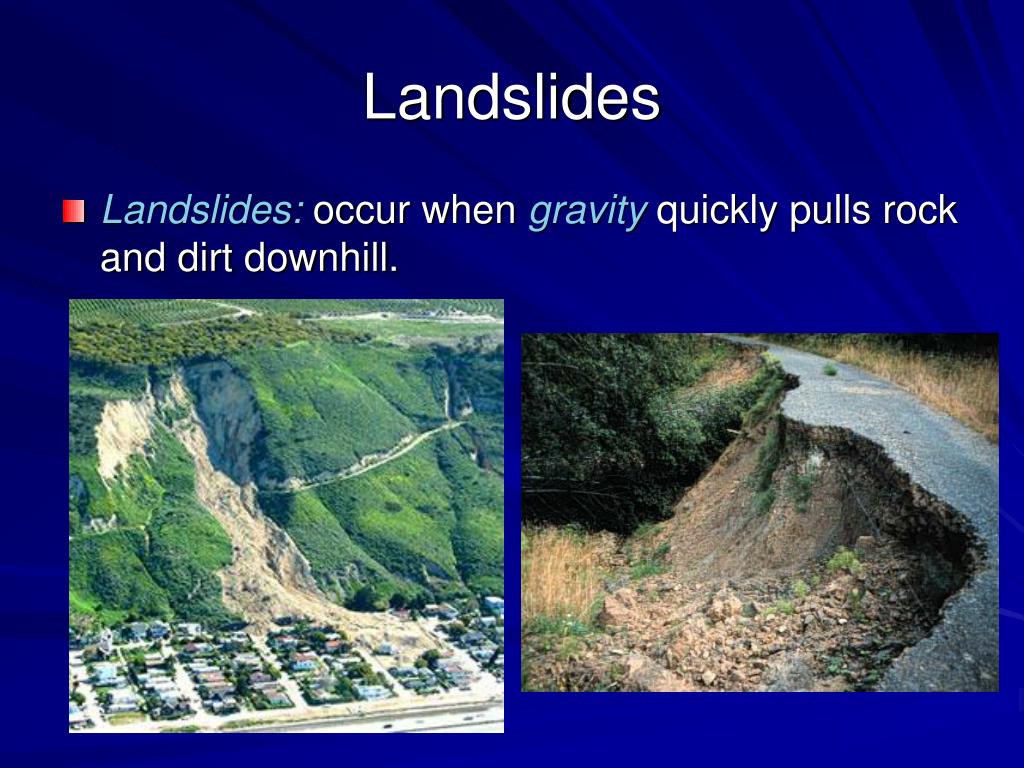 Landslides

Landslides: occur when gravity quickly pulls rock and dirt downhill.